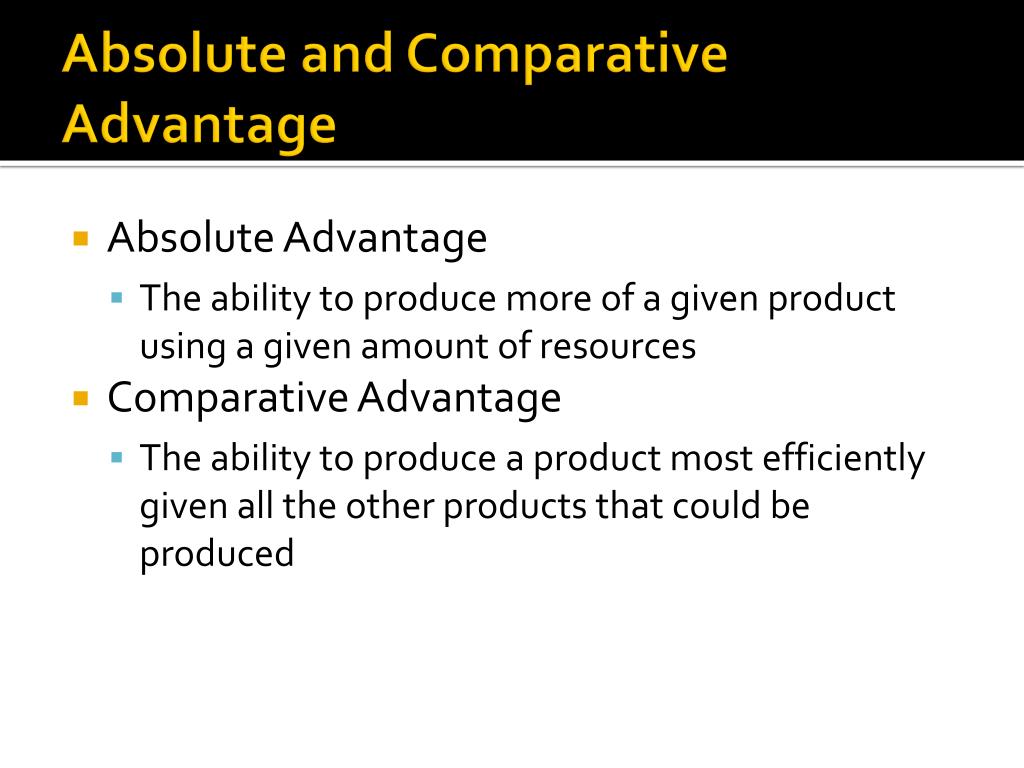 Absolute and Comparative Advantage

Absolute Advantage

The ability to produce more of a given product using a given amount of resources

Comparative Advantage

The ability to produce a product most efficiently given all the other products that could be produced